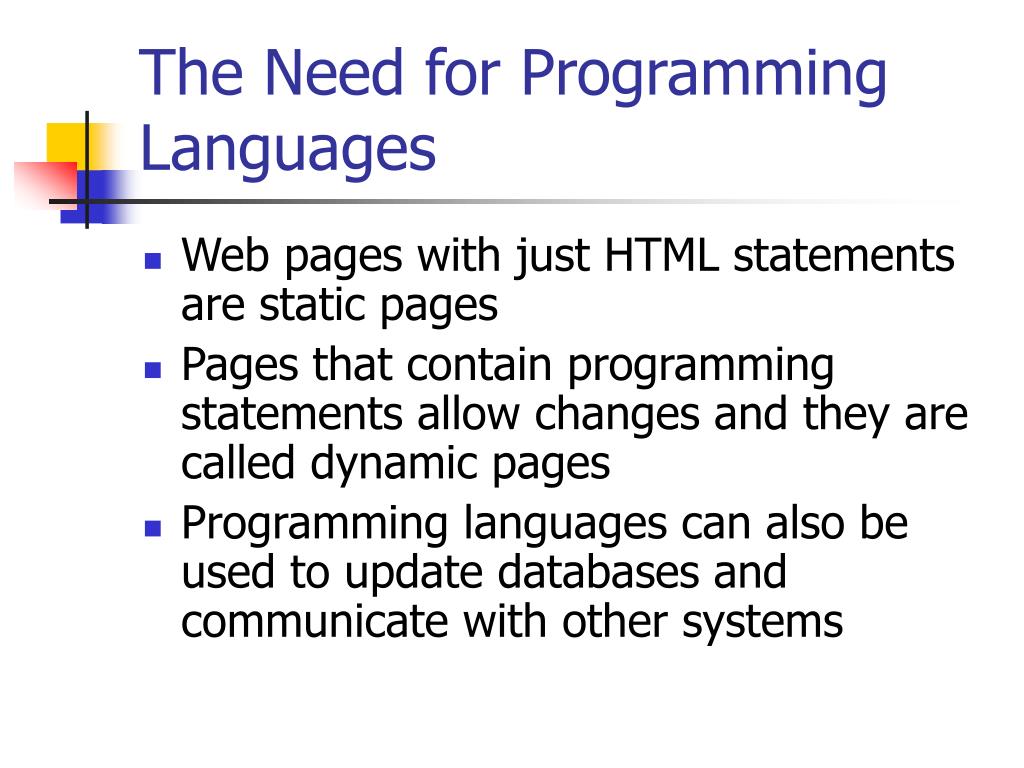 The Need for Programming Languages

- Web pages with just HTML statements are static pages
- Pages that contain programming statements allow changes and they are called dynamic pages
- Programming languages can also be used to update databases and communicate with other systems